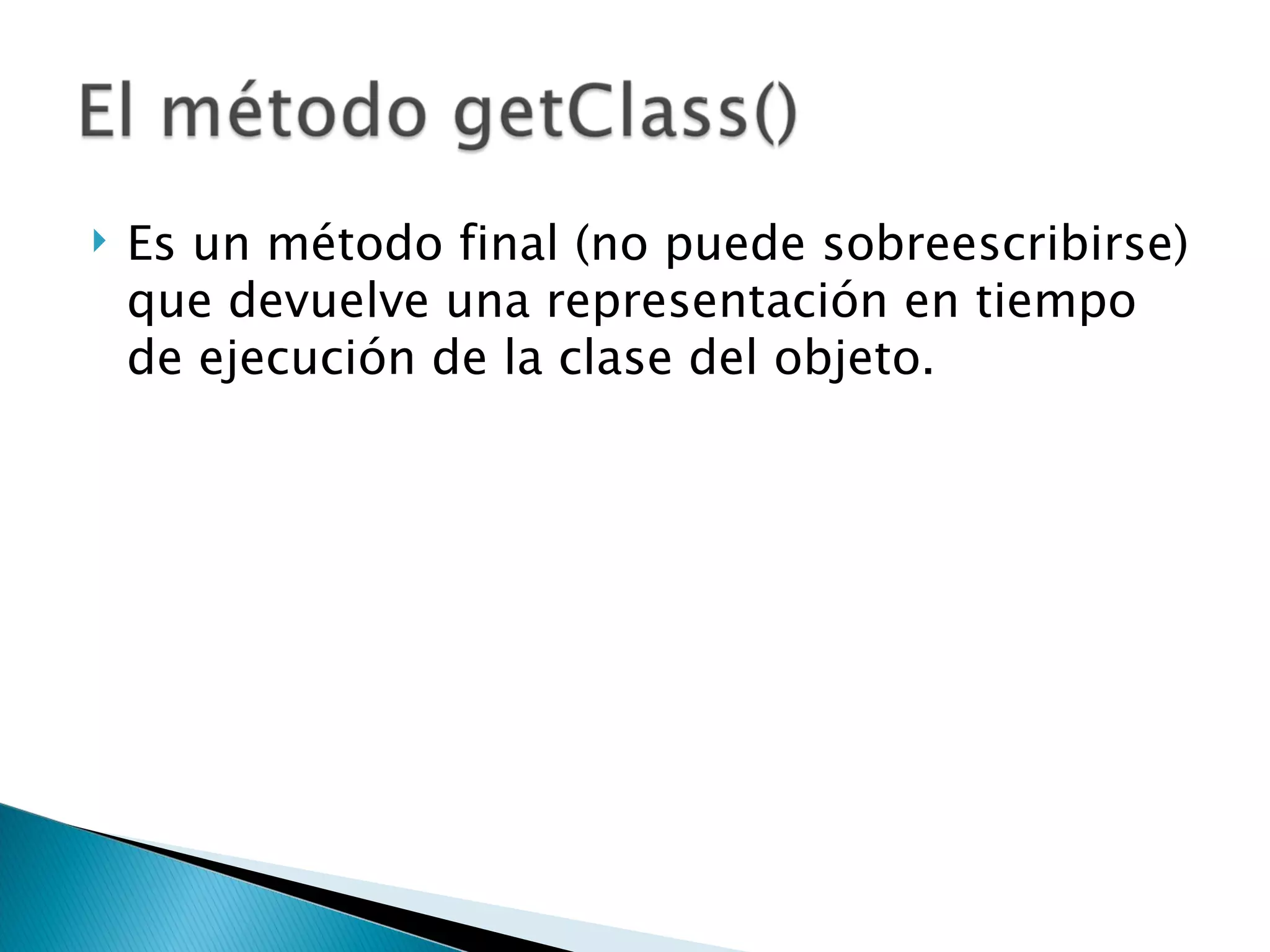 El método getClass()

Es un método final (no puede sobreescribirse) que devuelve una representación en tiempo de ejecución de la clase del objeto.